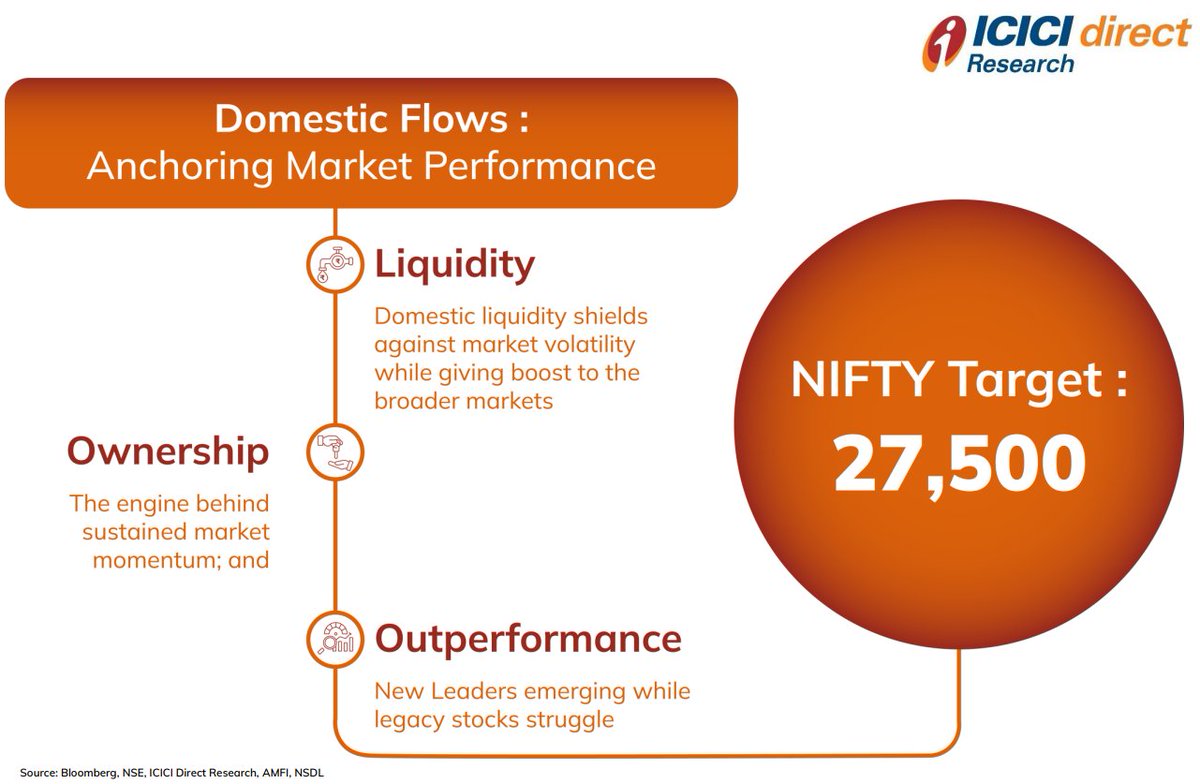 ICICI direct Research

Domestic Flows : Anchoring Market Performance

Liquidity

Domestic liquidity shields against market volatility while giving boost to the broader markets

Ownership

The engine behind sustained market momentum; and

Outperformance

New Leaders emerging while legacy stocks struggle

NIFTY Target : 27,500

Source: Bloomberg, NSE, ICICI Direct Research, AMFI, NSDL